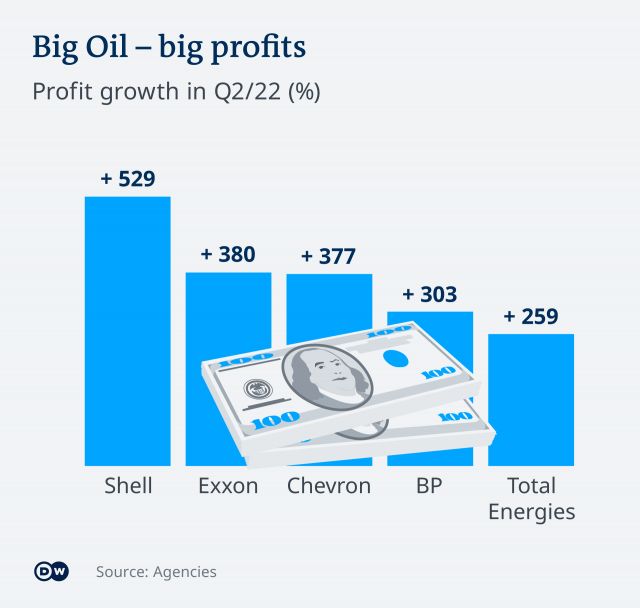 Big Oil – big profits

Profit growth in Q2/22 (%)

+ 529
+ 380
+ 377
+ 303
+ 259

100
100
100
100
100

Shell
Exxon
Chevron
BP
Total Energies

DW

Source: Agencies